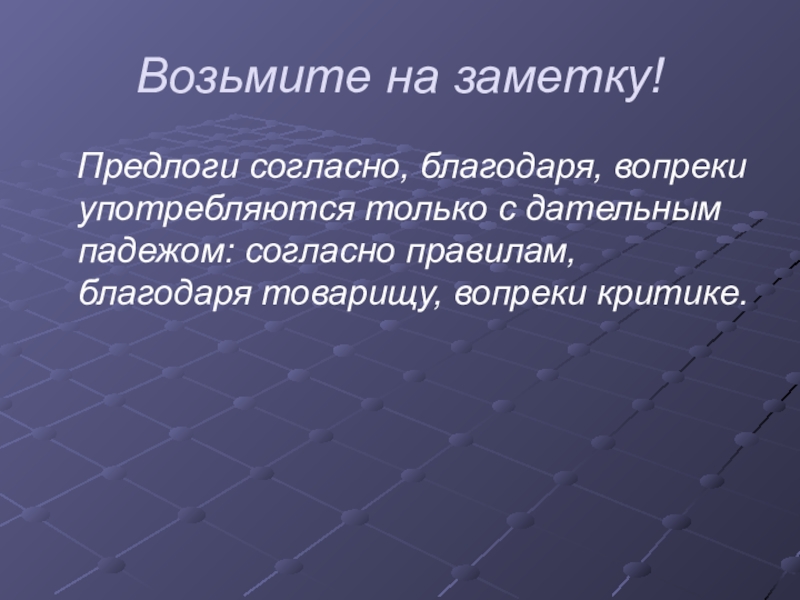 Возьмите на заметку!

Предлоги согласно, благодаря, вопреки употребляются только с дательным падежом: согласно правилам, благодаря товарищу, вопреки критике.